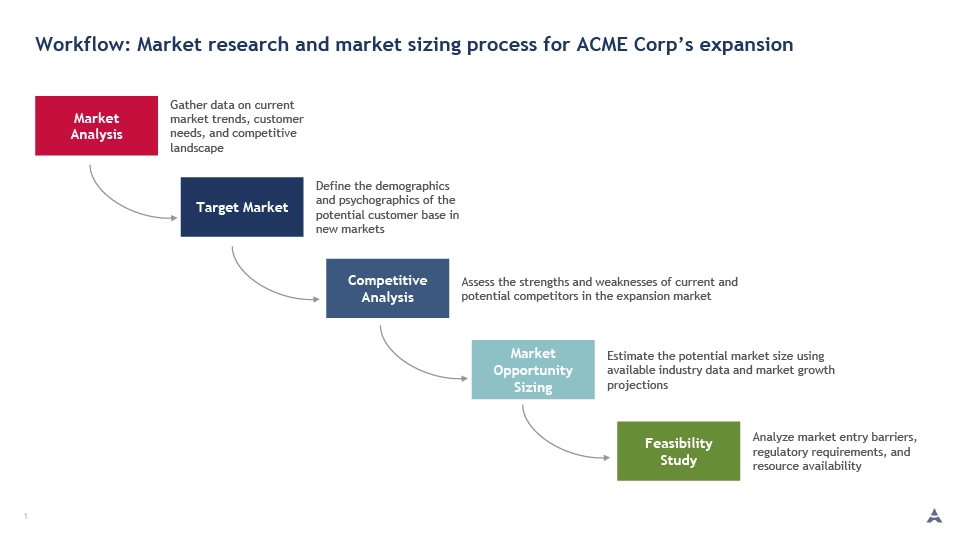 Workflow: Market research and market sizing process for ACME Corp's expansion

Market Analysis

Gather data on current market trends, customer needs, and competitive landscape

Target Market

Define the demographics and psychographics of the potential customer base in new markets

Competitive Analysis

Assess the strengths and weaknesses of current and potential competitors in the expansion market

Market Opportunity Sizing

Estimate the potential market size using available industry data and market growth projections

Feasibility Study

Analyze market entry barriers, regulatory requirements, and resource availability

1